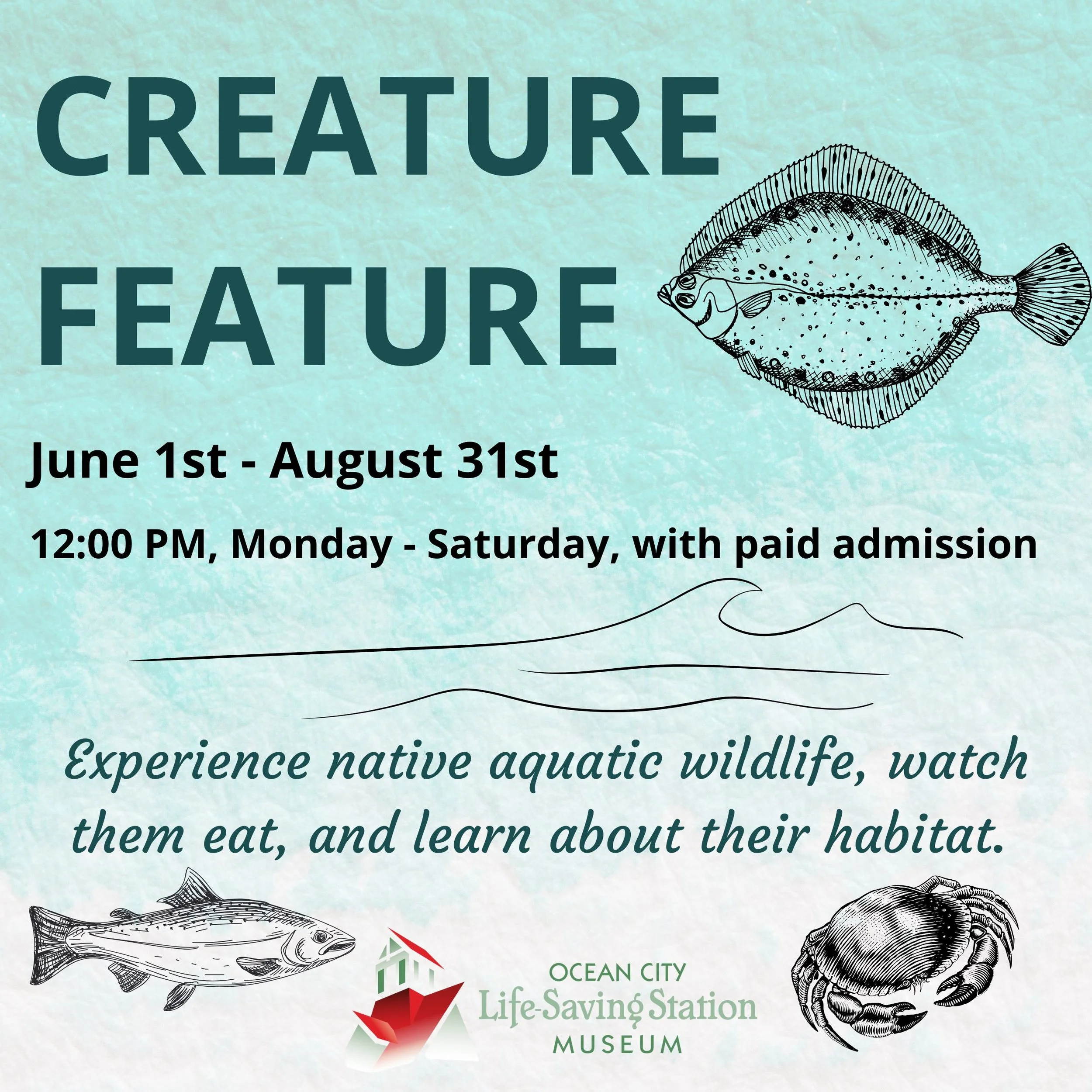 CREATURE FEATURE

June 1st - August 31st

12:00 PM, Monday - Saturday, with paid admission

Experience native aquatic wildlife, watch them eat, and learn about their habitat.

OCEAN CITY
Life-Saving Station
MUSEUM